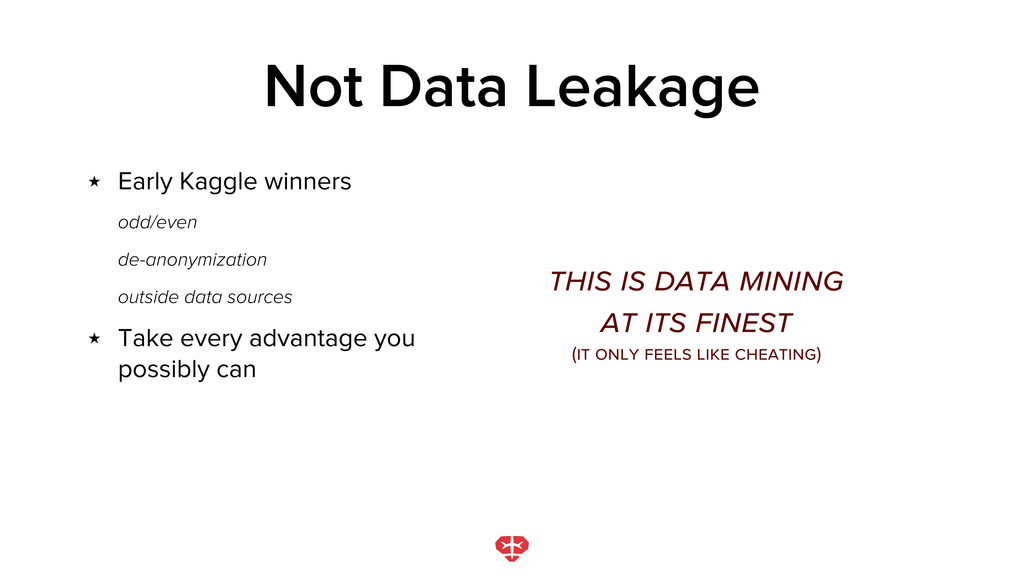 Not Data Leakage

★ Early Kaggle winners

odd/even

de-anonymization

outside data sources

★ Take every advantage you possibly can

THIS IS DATA MINING
AT ITS FINEST
(IT ONLY FEELS LIKE CHEATING)